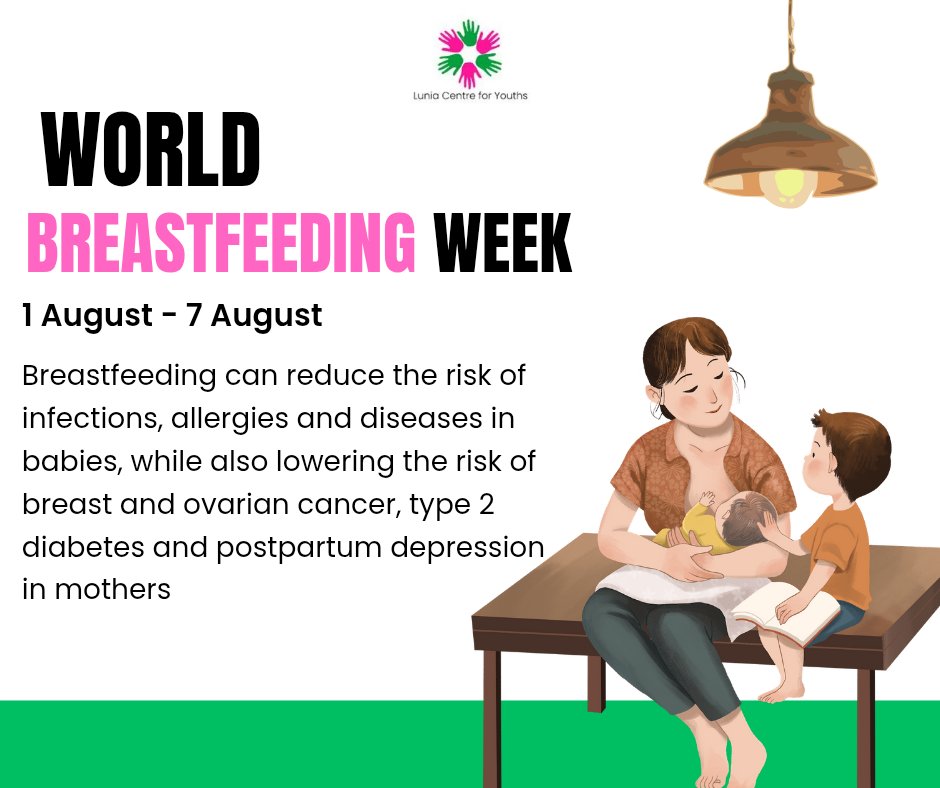 Lunia Centre for Youths

WORLD BREASTFEEDING WEEK

1 August - 7 August

Breastfeeding can reduce the risk of infections, allergies and diseases in babies, while also lowering the risk of breast and ovarian cancer, type 2 diabetes and postpartum depression in mothers